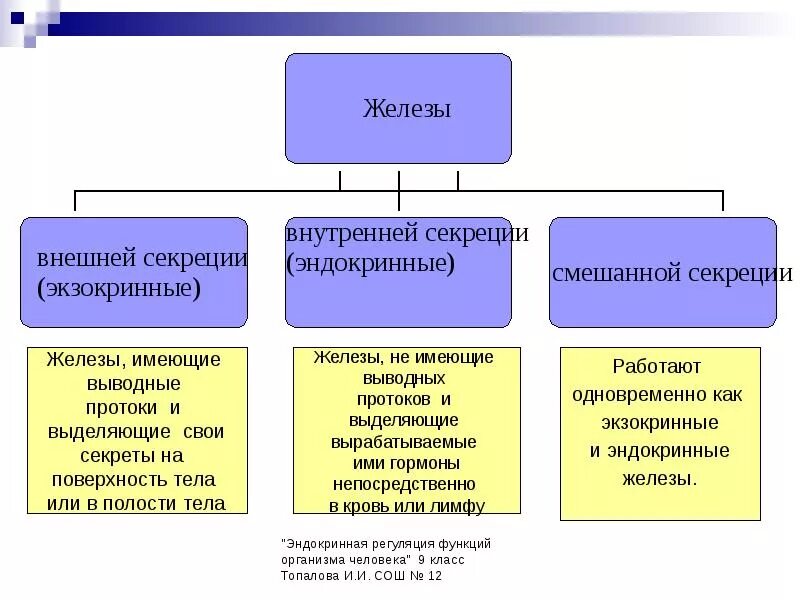 Железы

внешней секреции (экзокринные)

внутренней секреции (эндокринные)

смешанной секреции

Железы, имеющие выводные протоки и выделяющие свои секреты на поверхность тела или в полости тела

Железы, не имеющие выводных протоков и выделяющие вырабатываемые ими гормоны непосредственно в кровь или лимфу

Работают одновременно как экзокринные и эндокринные железы.

"Эндокринная регуляция функций организма человека" 9 класс Топалова И.И. СОШ № 12